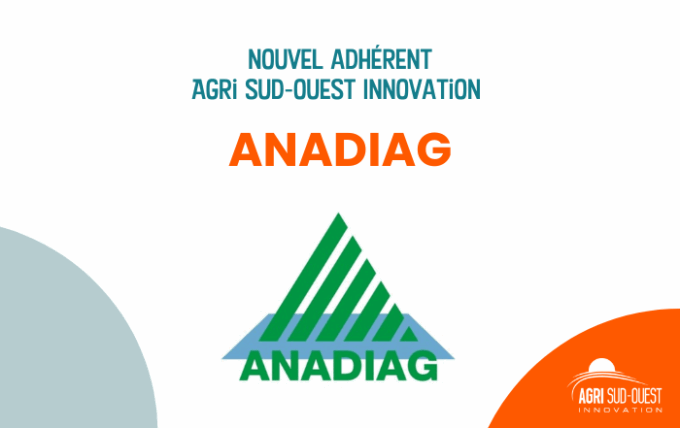 NOUVEL ADHÉRENT
AGRi SUD-OUEST INNOVATiON

ANADIAG

ANADIAG

AGRI SUD-OUEST
INNOVATION